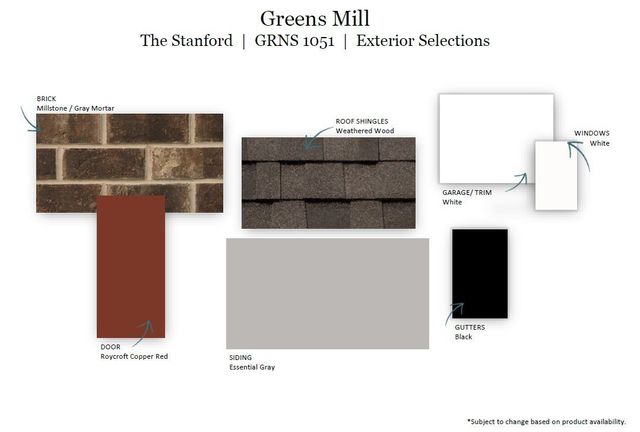 Greens Mill
The Stanford | GRNS 1051 | Exterior Selections

BRICK
Millstone / Gray Mortar

ROOF SHINGLES
Weathered Wood

WINDOWS
White

GARAGE/ TRIM
White

DOOR
Roycroft Copper Red

SIDING
Essential Gray

GUTTERS
Black

*Subject to change based on product availability.